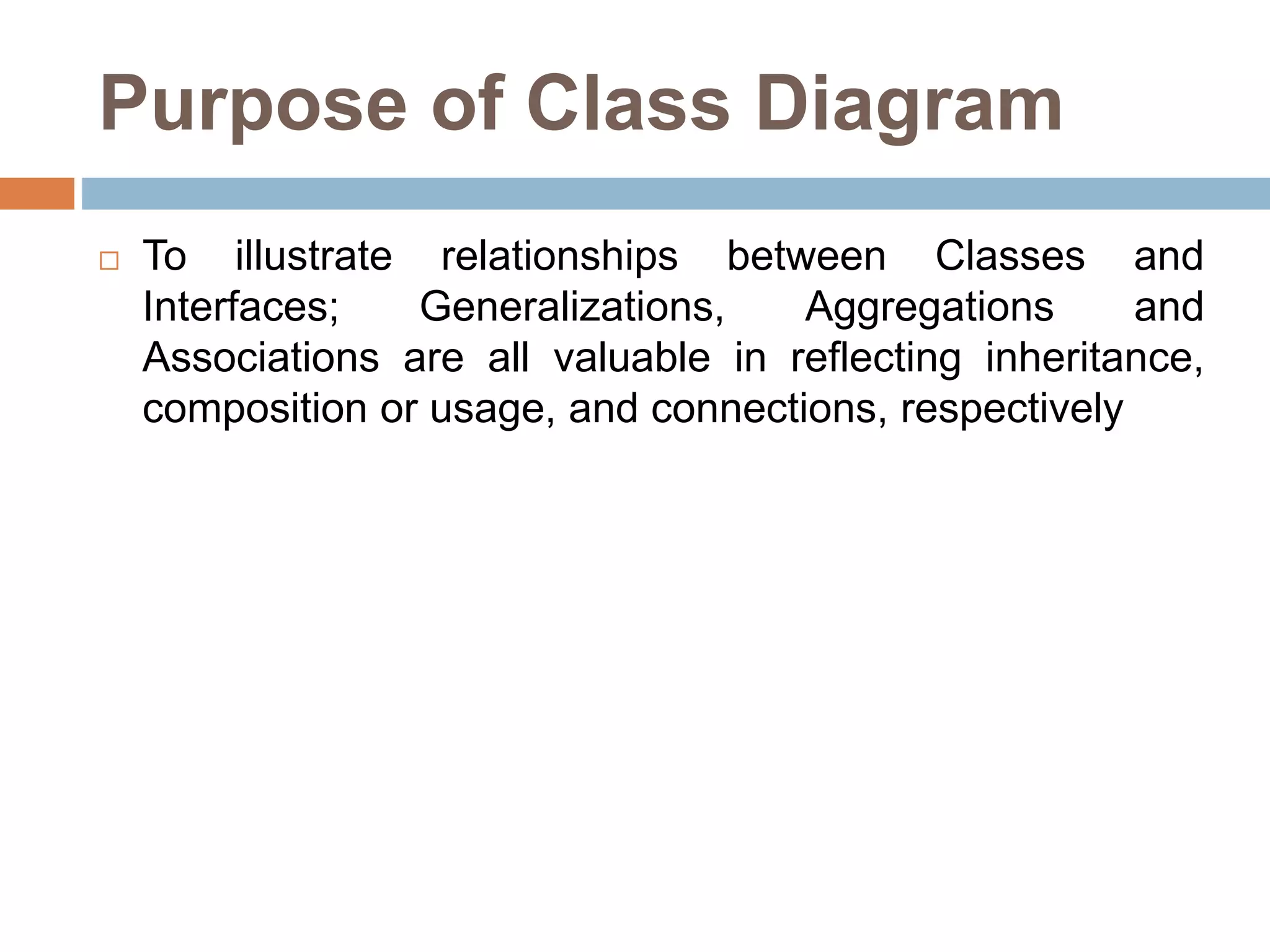 Purpose of Class Diagram

□ To illustrate relationships between Classes and Interfaces; Generalizations, Aggregations and Associations are all valuable in reflecting inheritance, composition or usage, and connections, respectively